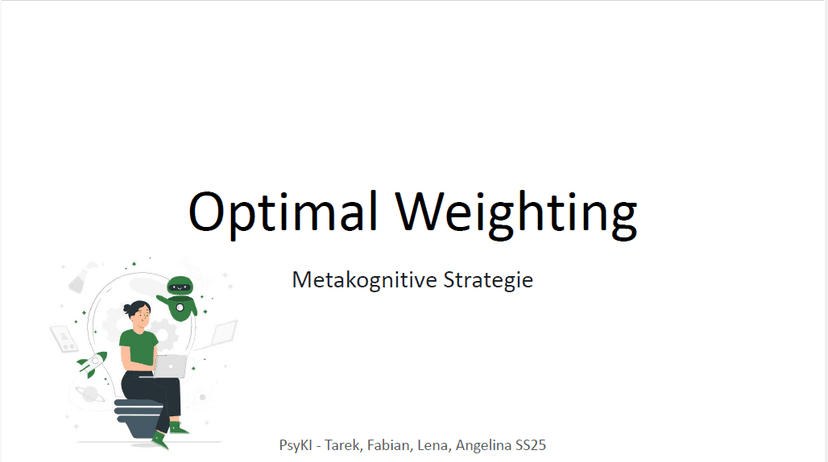 Optimal Weighting

Metakognitive Strategie

PsyKI - Tarek, Fabian, Lena, Angelina SS25